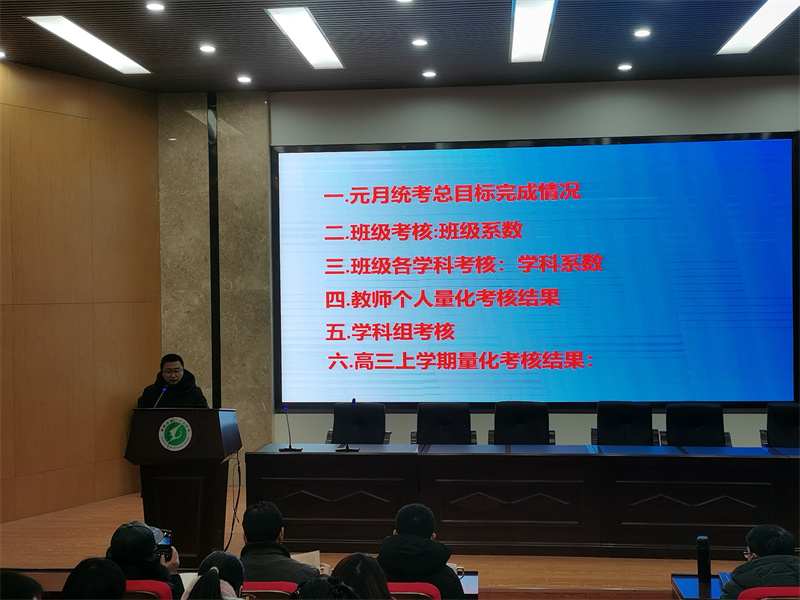 一.元月统考总目标完成情况

二.班级考核:班级系数

三.班级各学科考核：学科系数

四.教师个人量化考核结果

五.学科组考核

六.高三上学期量化考核结果：